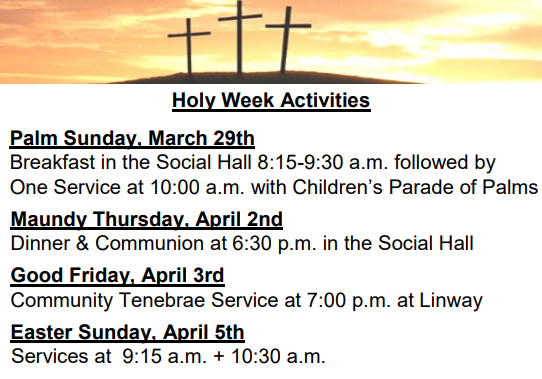 Holy Week Activities

Palm Sunday, March 29th
Breakfast in the Social Hall 8:15-9:30 a.m. followed by One Service at 10:00 a.m. with Children's Parade of Palms

Maundy Thursday, April 2nd
Dinner & Communion at 6:30 p.m. in the Social Hall

Good Friday, April 3rd
Community Tenebrae Service at 7:00 p.m. at Linway

Easter Sunday, April 5th
Services at 9:15 a.m. + 10:30 a.m.